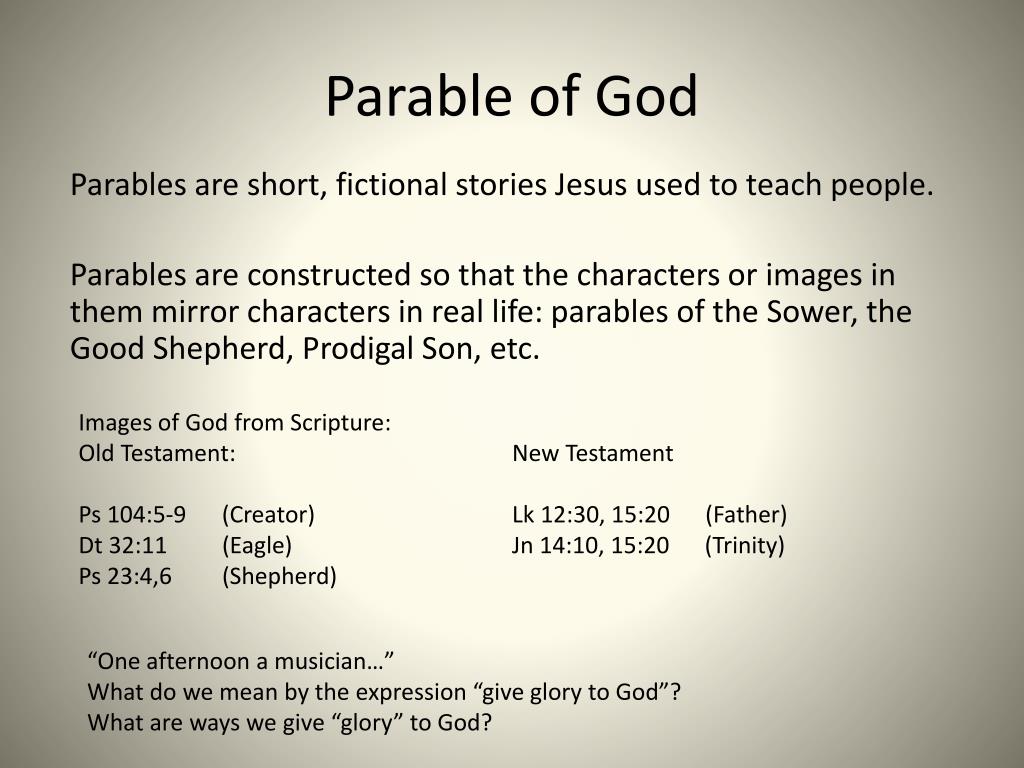 Parable of God

Parables are short, fictional stories Jesus used to teach people.

Parables are constructed so that the characters or images in them mirror characters in real life: parables of the Sower, the Good Shepherd, Prodigal Son, etc.

Images of God from Scripture:

Old Testament:

Ps 104:5-9 (Creator)
Dt 32:11 (Eagle)
Ps 23:4,6 (Shepherd)

New Testament

Lk 12:30, 15:20 (Father)
Jn 14:10, 15:20 (Trinity)

“One afternoon a musician…”
What do we mean by the expression “give glory to God”?
What are ways we give “glory” to God?